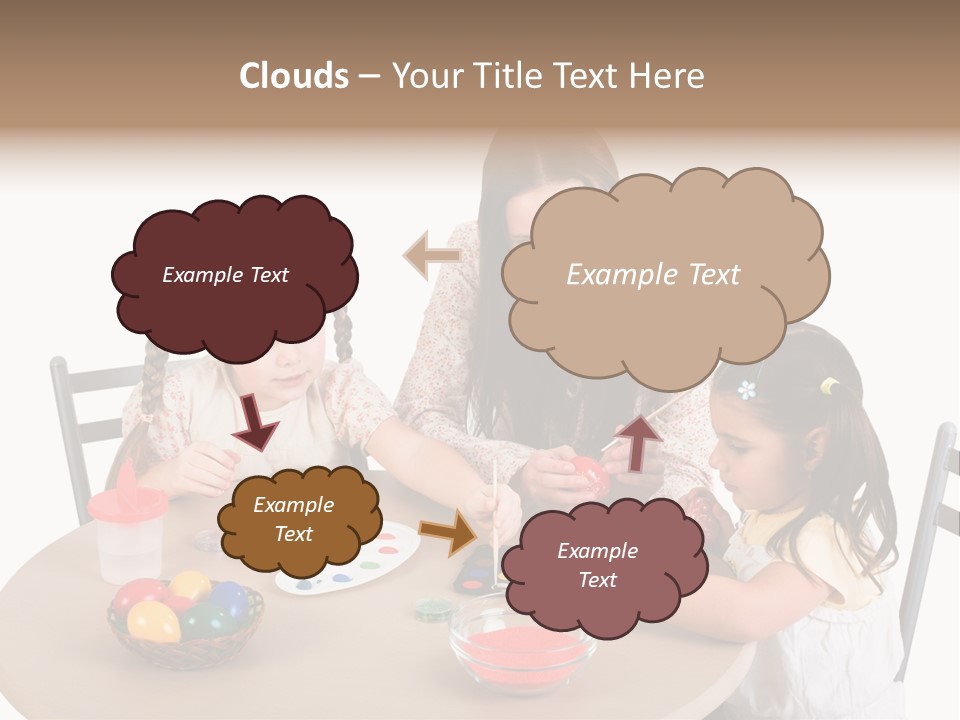 Clouds – Your Title Text Here

Example Text

Example Text

Example Text

Example Text